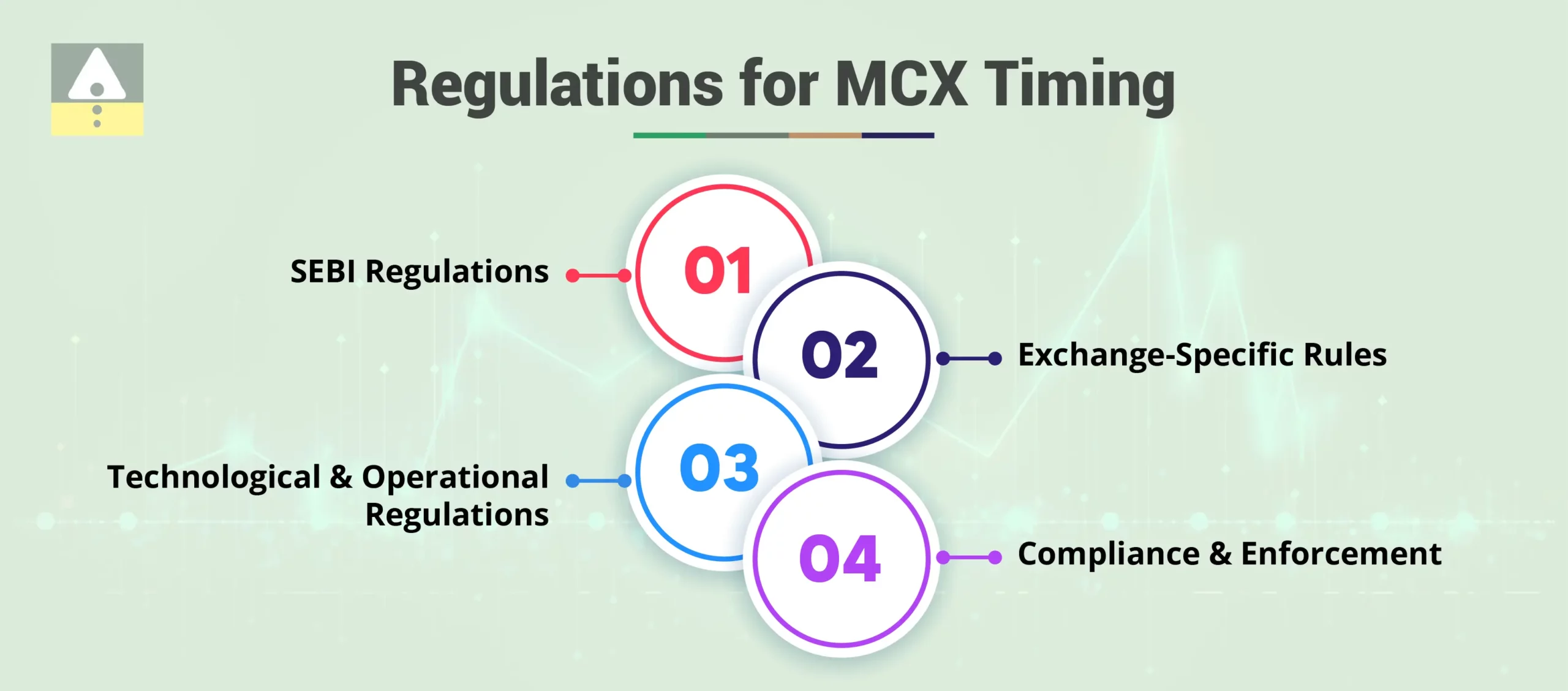 Regulations for MCX Timing

SEBI Regulations

01

02

Exchange-Specific Rules

Technological & Operational Regulations

03

04

Compliance & Enforcement